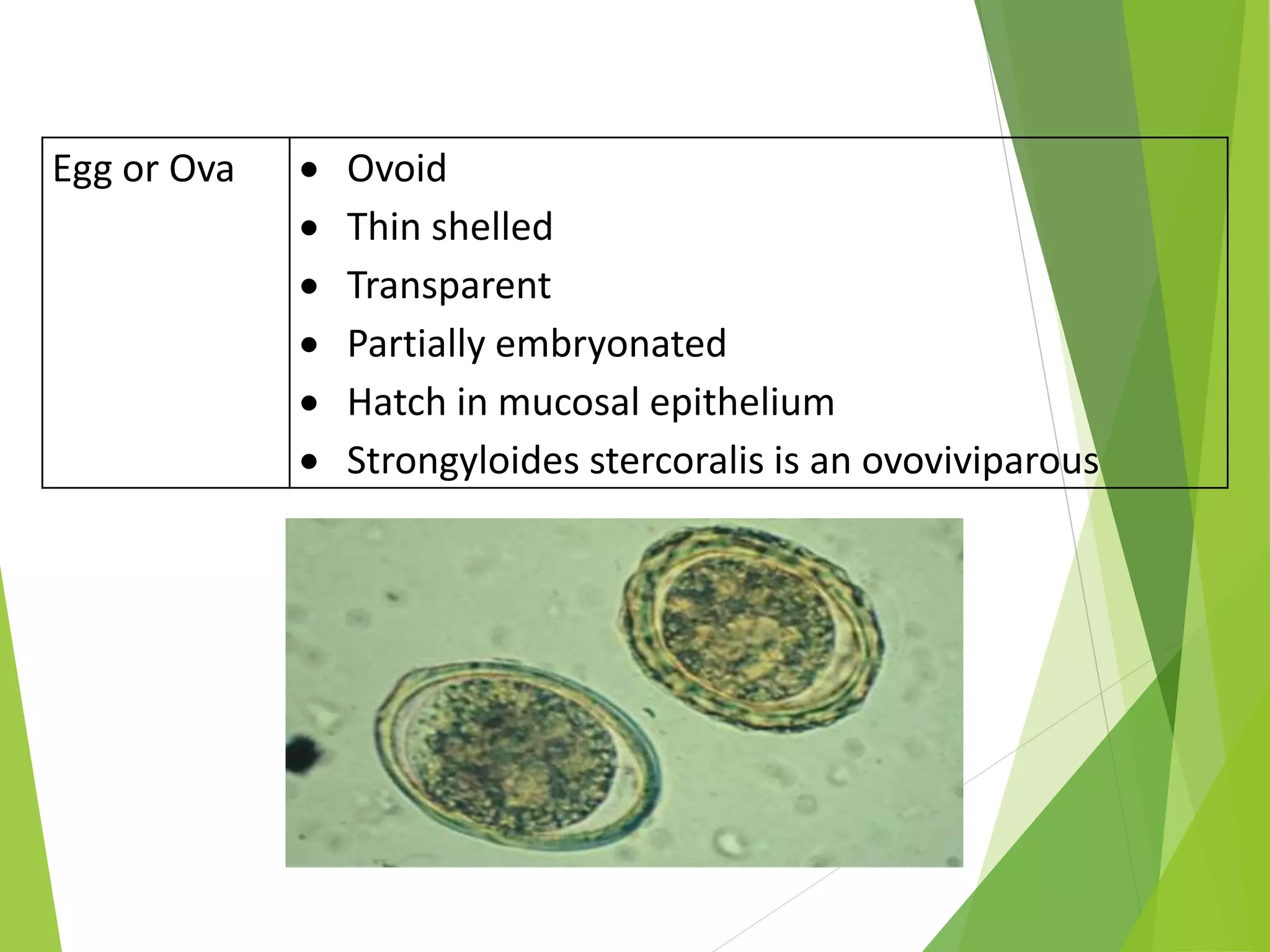 | Egg or Ova | • Ovoid<br>• Thin shelled<br>• Transparent<br>• Partially embryonated<br>• Hatch in mucosal epithelium<br>• Strongyloides stercoralis is an ovoviviparous |
|---|---|